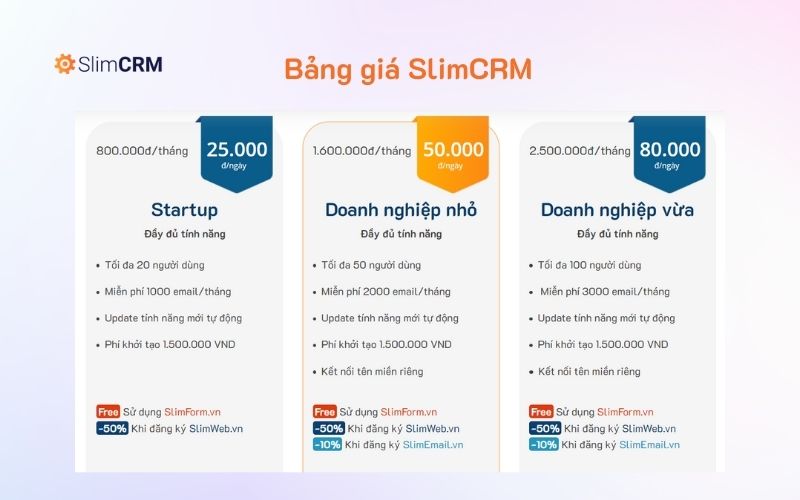 SlimCRM

Bảng giá SlimCRM

800.000đ/tháng 25.000 đ/ngày

Startup

Đầy đủ tính năng

• Tối đa 20 người dùng
• Miễn phí 1000 email/tháng
• Update tính năng mới tự động
• Phí khởi tạo 1.500.000 VND

Free Sử dụng SlimForm.vn
-50% Khi đăng ký SlimWeb.vn

1.600.000đ/tháng 50.000 đ/ngày

Doanh nghiệp nhỏ

Đầy đủ tính năng

• Tối đa 50 người dùng
• Miễn phí 2000 email/tháng
• Update tính năng mới tự động
• Phí khởi tạo 1.500.000 VND
• Kết nối tên miền riêng

Free Sử dụng SlimForm.vn
-50% Khi đăng ký SlimWeb.vn
-10% Khi đăng ký SlimEmail.vn

2.500.000đ/tháng 80.000 đ/ngày

Doanh nghiệp vừa

Đầy đủ tính năng

• Tối đa 100 người dùng
• Miễn phí 3000 email/tháng
• Update tính năng mới tự động
• Phí khởi tạo 1.500.000 VND
• Kết nối tên miền riêng

Free Sử dụng SlimForm.vn
-50% Khi đăng ký SlimWeb.vn
-10% Khi đăng ký SlimEmail.vn